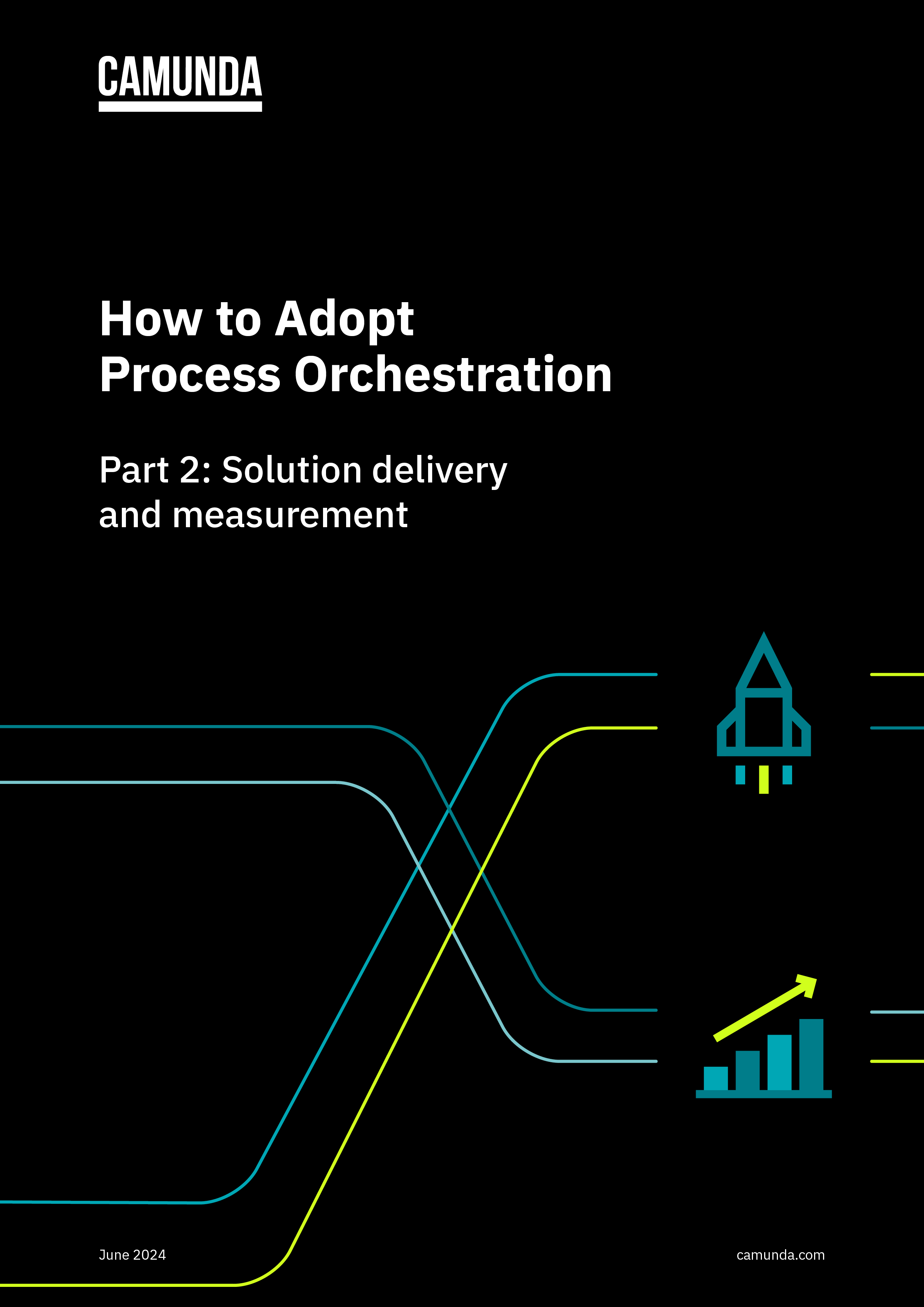 CAMUNDA

How to Adopt Process Orchestration

Part 2: Solution delivery and measurement

June 2024

camunda.com